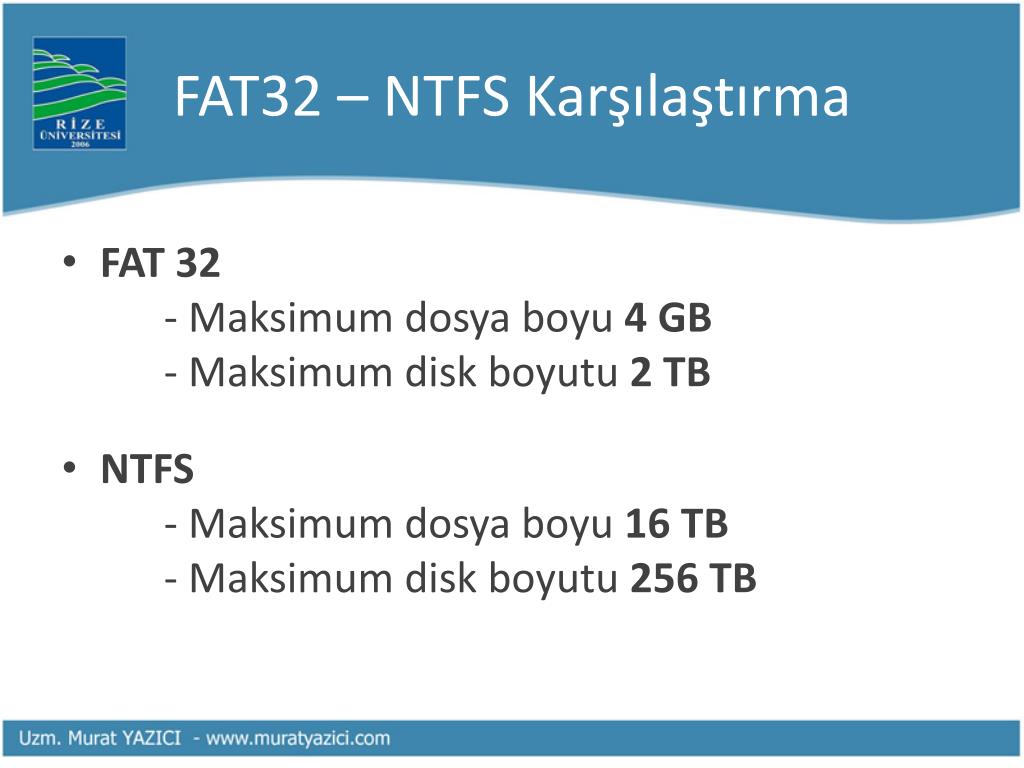 RİZE ÜNİVERSİTESİ 2006

FAT32 – NTFS Karşılaştırma

• FAT 32
- Maksimum dosya boyu 4 GB
- Maksimum disk boyutu 2 TB

• NTFS
- Maksimum dosya boyu 16 TB
- Maksimum disk boyutu 256 TB

Uzm. Murat YAZICI - www.muratyazici.com